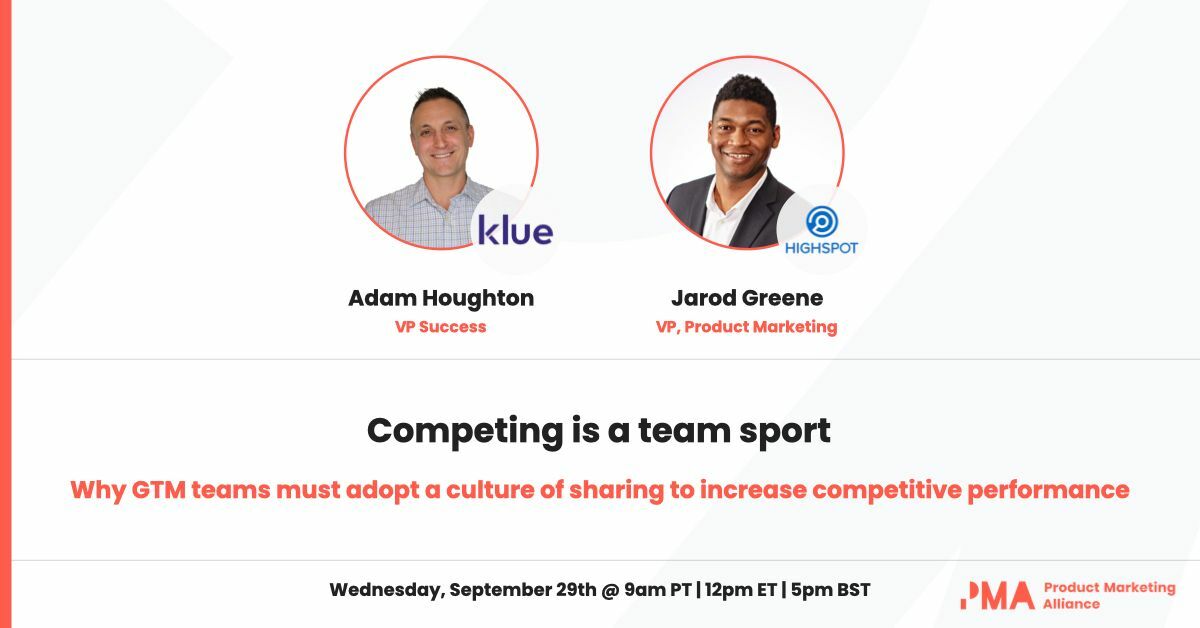 klue

Adam Houghton
VP Success

HIGHSPOT

Jarod Greene
VP, Product Marketing

Competing is a team sport

Why GTM teams must adopt a culture of sharing to increase competitive performance

Wednesday, September 29th @ 9am PT | 12pm ET | 5pm BST

PMA Product Marketing Alliance